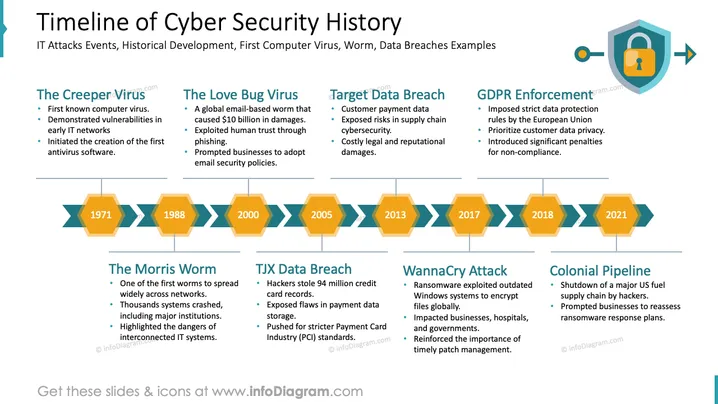 Timeline of Cyber Security History

IT Attacks Events, Historical Development, First Computer Virus, Worm, Data Breaches Examples

The Creeper Virus
• First known computer virus.
• Demonstrated vulnerabilities in early IT networks
• Initiated the creation of the first antivirus software.

The Love Bug Virus
• A global email-based worm that caused $10 billion in damages.
• Exploited human trust through phishing.
• Prompted businesses to adopt email security policies.

Target Data Breach
• Customer payment data
• Exposed risks in supply chain cybersecurity.
• Costly legal and reputational damages.

GDPR Enforcement
• Imposed strict data protection rules by the European Union
• Prioritize customer data privacy.
• Introduced significant penalties for non-compliance.

1971 1988 2000 2005 2013 2017 2018 2021

The Morris Worm
• One of the first worms to spread widely across networks.
• Thousands systems crashed, including major institutions.
• Highlighted the dangers of interconnected IT systems.

TJX Data Breach
• Hackers stole 94 million credit card records.
• Exposed flaws in payment data storage.
• Pushed for stricter Payment Card Industry (PCI) standards.

WannaCry Attack
• Ransomware exploited outdated Windows systems to encrypt files globally.
• Impacted businesses, hospitals, and governments.
• Reinforced the importance of timely patch management.

Colonial Pipeline
• Shutdown of a major US fuel supply chain by hackers.
• Prompted businesses to reassess ransomware response plans.

Get these slides & icons at www.infoDiagram.com

© infoDiagram.com